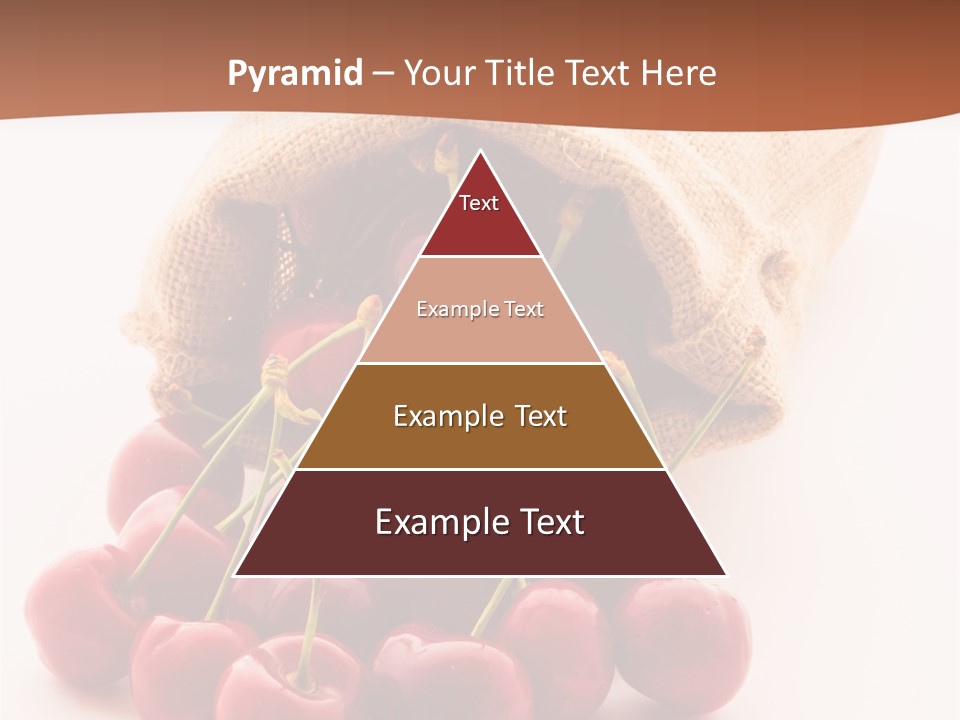 Pyramid – Your Title Text Here

Text

Example Text

Example Text

Example Text